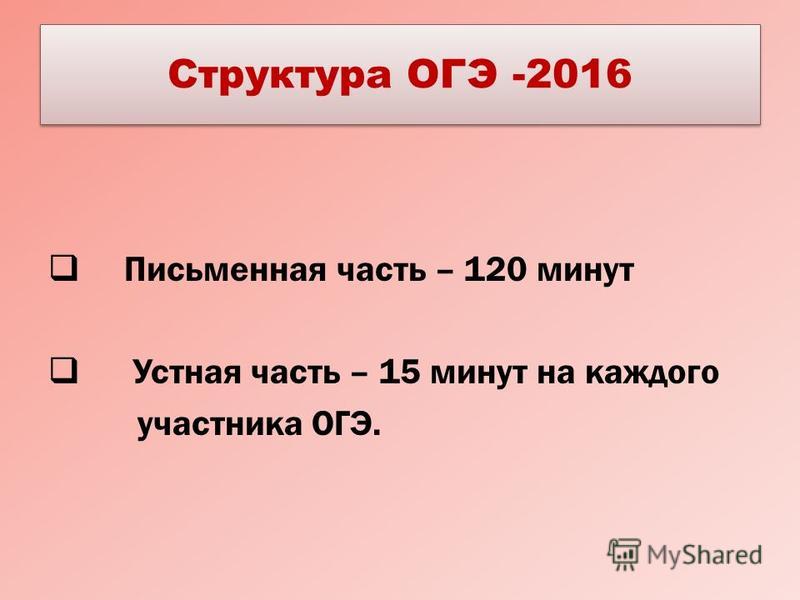 Структура ОГЭ -2016

❑ Письменная часть – 120 минут

❑ Устная часть – 15 минут на каждого участника ОГЭ.

MyShared